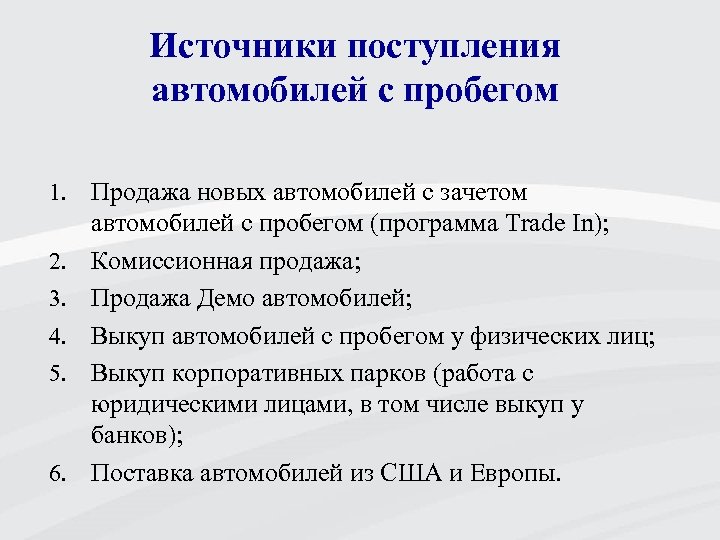 Источники поступления автомобилей с пробегом

1. Продажа новых автомобилей с зачетом автомобилей с пробегом (программа Trade In);
2. Комиссионная продажа;
3. Продажа Демо автомобилей;
4. Выкуп автомобилей с пробегом у физических лиц;
5. Выкуп корпоративных парков (работа с юридическими лицами, в том числе выкуп у банков);
6. Поставка автомобилей из США и Европы.